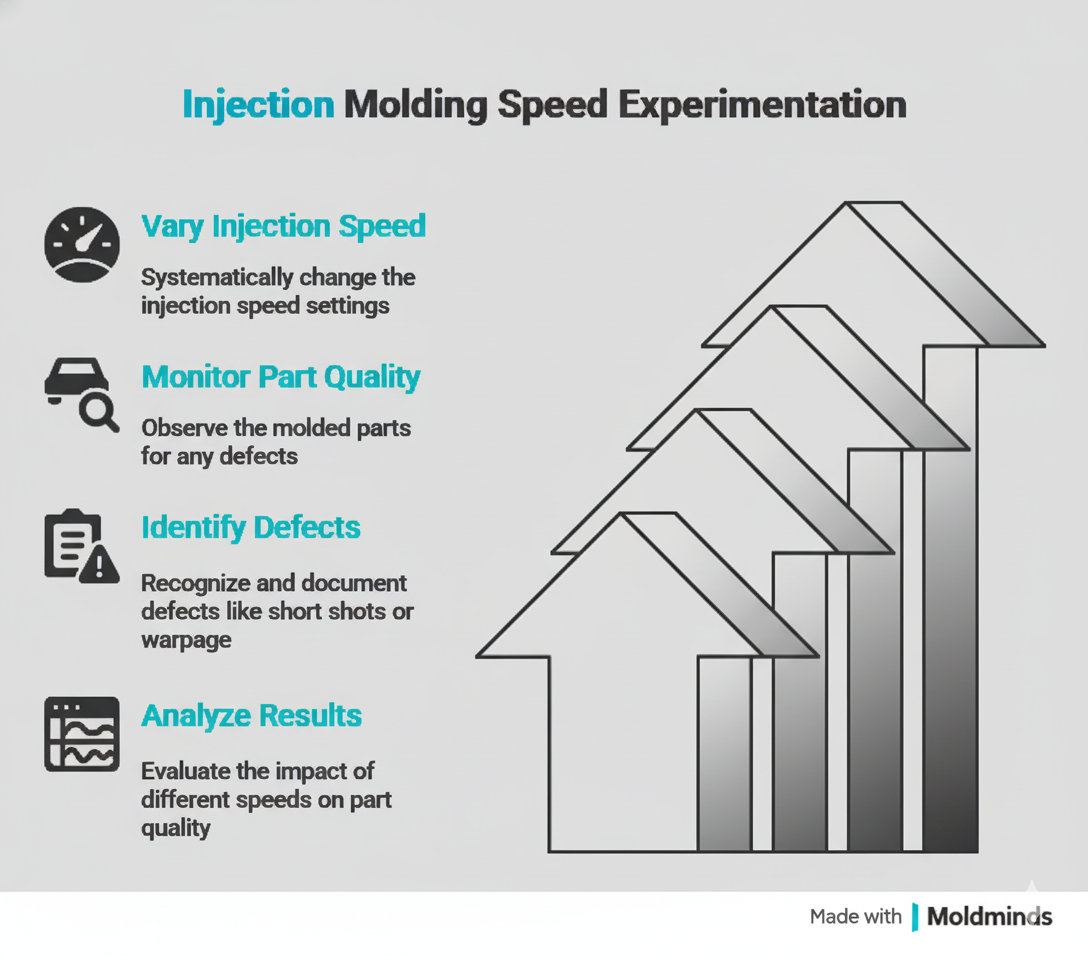 Injection Molding Speed Experimentation

Vary Injection Speed

Systematically change the injection speed settings

Monitor Part Quality

Observe the molded parts for any defects

Identify Defects

Recognize and document defects like short shots or warpage

Analyze Results

Evaluate the impact of different speeds on part quality

Made with Moldminds